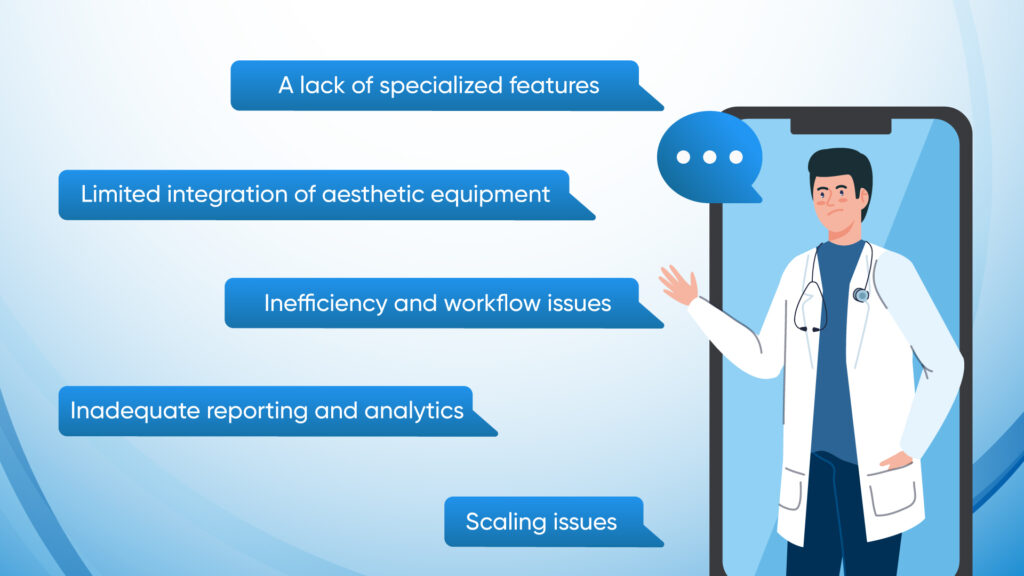 A lack of specialized features

Limited integration of aesthetic equipment

Inefficiency and workflow issues

Inadequate reporting and analytics

Scaling issues